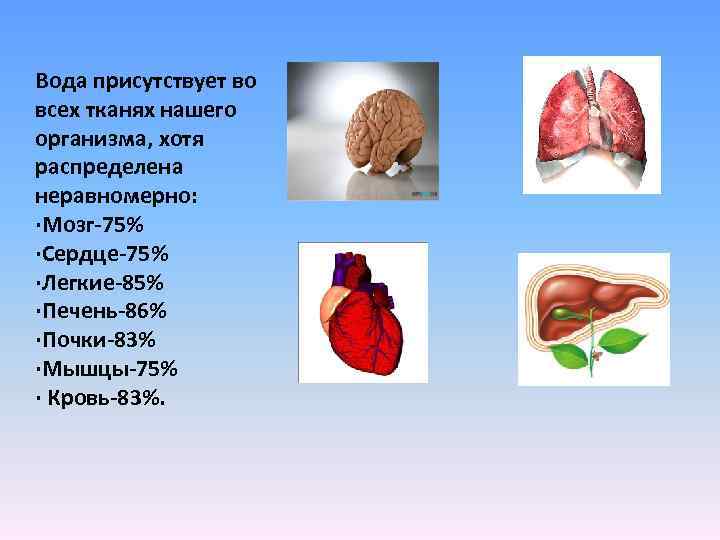 Вода присутствует во всех тканях нашего организма, хотя распределена неравномерно:
·Мозг-75%
·Сердце-75%
·Легкие-85%
·Печень-86%
·Почки-83%
·Мышцы-75%
· Кровь-83%.